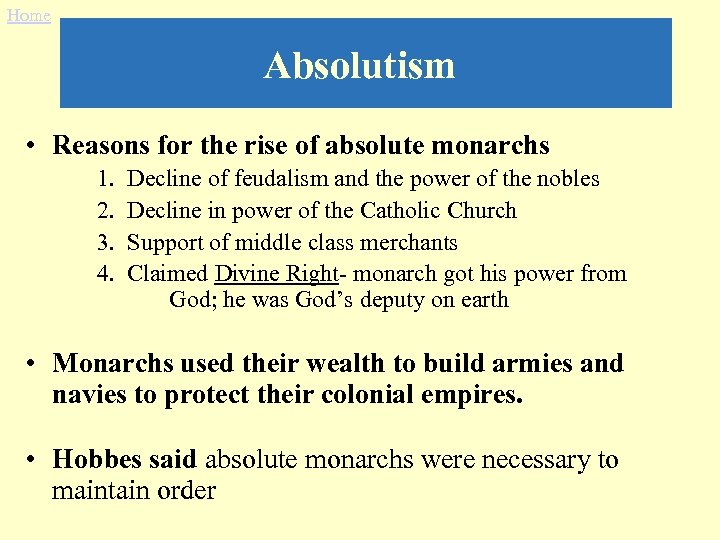 Home

Absolutism

• Reasons for the rise of absolute monarchs

1. Decline of feudalism and the power of the nobles
2. Decline in power of the Catholic Church
3. Support of middle class merchants
4. Claimed Divine Right- monarch got his power from God; he was God's deputy on earth

• Monarchs used their wealth to build armies and navies to protect their colonial empires.

• Hobbes said absolute monarchs were necessary to maintain order